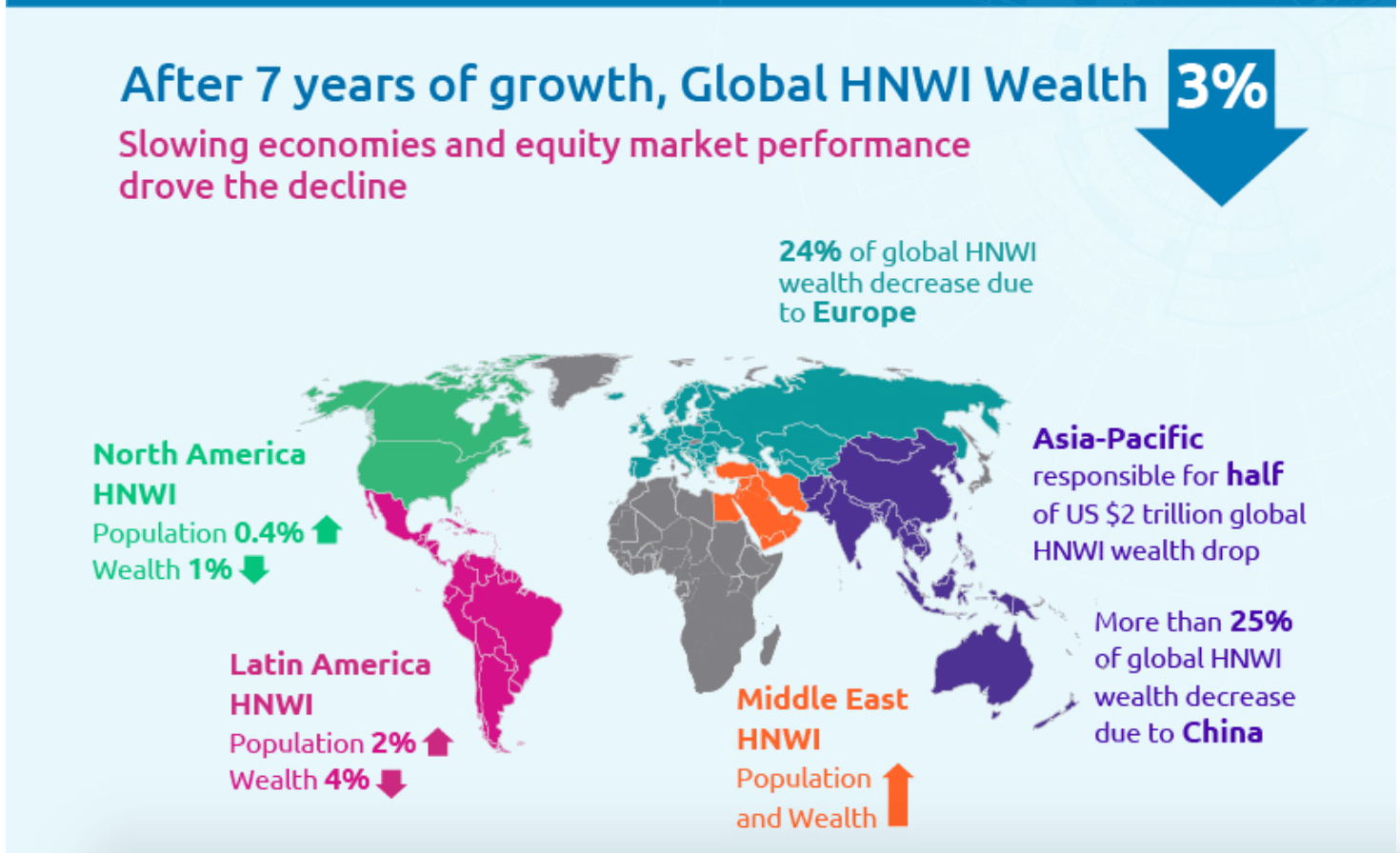 After 7 years of growth, Global HNWI Wealth 3%

Slowing economies and equity market performance drove the decline

24% of global HNWI wealth decrease due to Europe

North America HNWI
Population 0.4%
Wealth 1%

Asia-Pacific responsible for half of US $2 trillion global HNWI wealth drop

More than 25% of global HNWI wealth decrease due to China

Latin America HNWI
Population 2%
Wealth 4%

Middle East HNWI
Population and Wealth